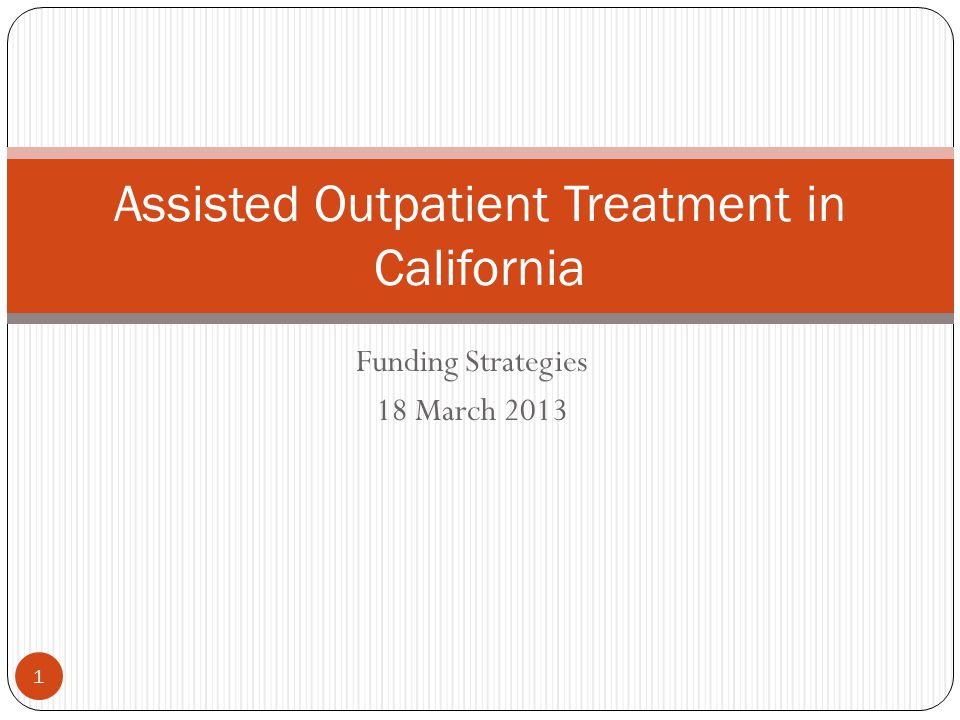 Assisted Outpatient Treatment in California

Funding Strategies
18 March 2013

1